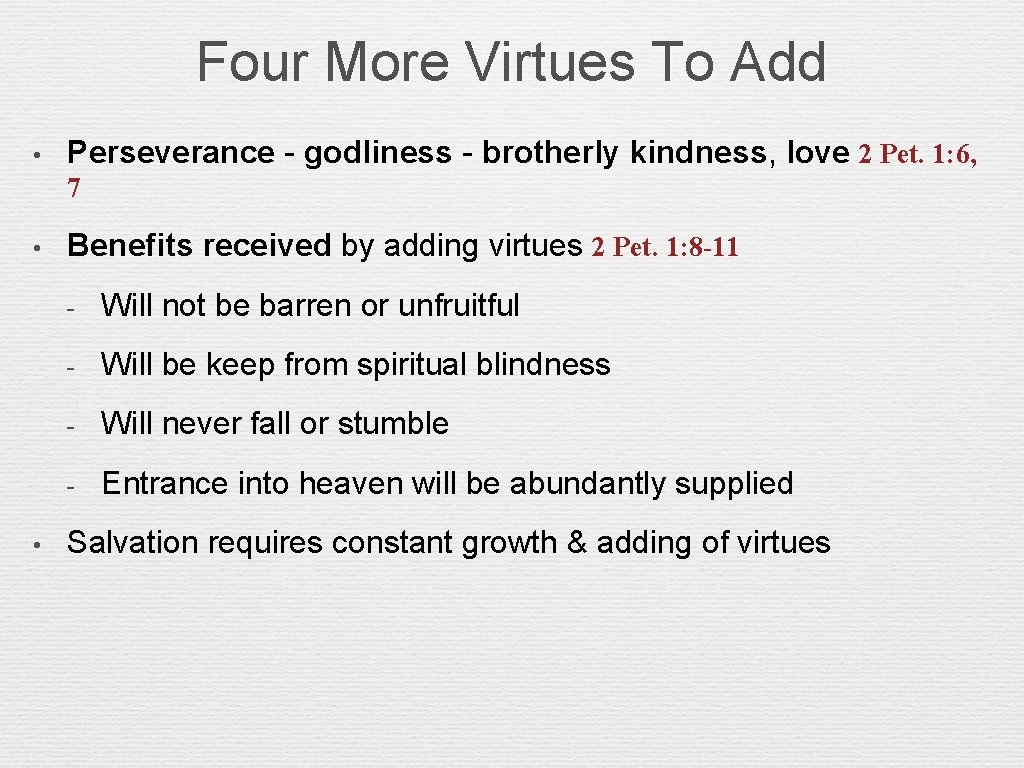 Four More Virtues To Add

• Perseverance - godliness - brotherly kindness, love 2 Pet. 1:6, 7

• Benefits received by adding virtues 2 Pet. 1:8-11

- Will not be barren or unfruitful

- Will be keep from spiritual blindness

- Will never fall or stumble

- Entrance into heaven will be abundantly supplied

• Salvation requires constant growth & adding of virtues